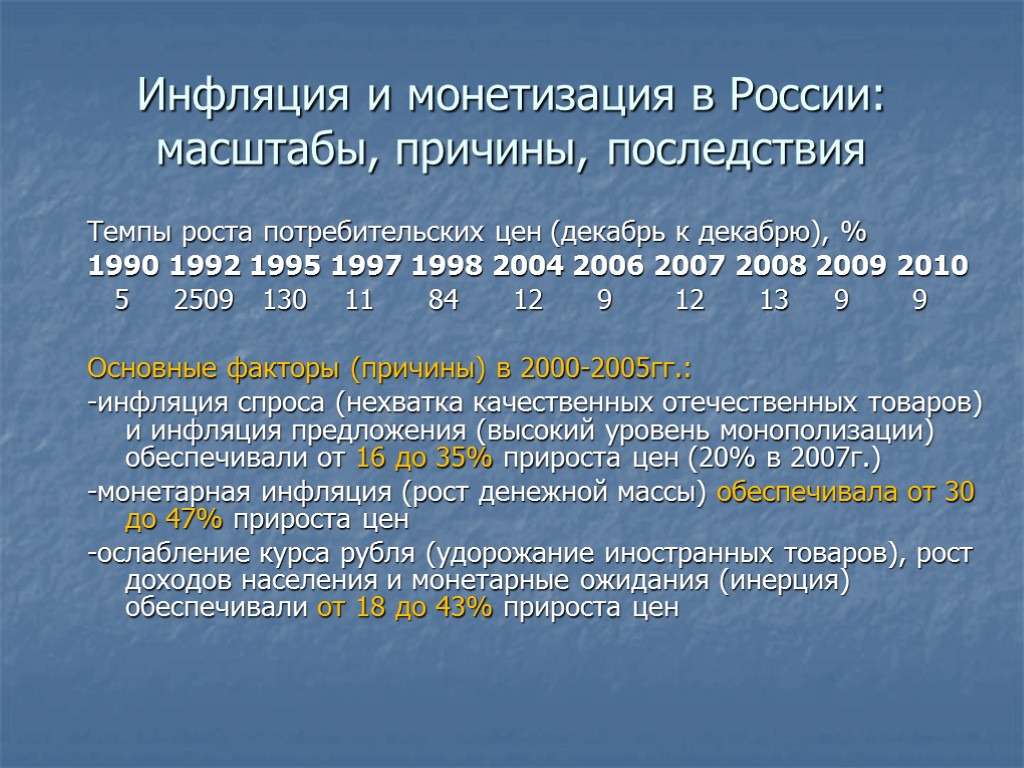 Инфляция и монетизация в России: масштабы, причины, последствия

Темпы роста потребительских цен (декабрь к декабрю), %

| 1990 | 1992 | 1995 | 1997 | 1998 | 2004 | 2006 | 2007 | 2008 | 2009 | 2010 |
|---|---|---|---|---|---|---|---|---|---|---|
| 5 | 2509 | 130 | 11 | 84 | 12 | 9 | 12 | 13 | 9 | 9 |

Основные факторы (причины) в 2000-2005гг.:

-инфляция спроса (нехватка качественных отечественных товаров) и инфляция предложения (высокий уровень монополизации) обеспечивали от 16 до 35% прироста цен (20% в 2007г.)

-монетарная инфляция (рост денежной массы) обеспечивала от 30 до 47% прироста цен

-ослабление курса рубля (удорожание иностранных товаров), рост доходов населения и монетарные ожидания (инерция) обеспечивали от 18 до 43% прироста цен